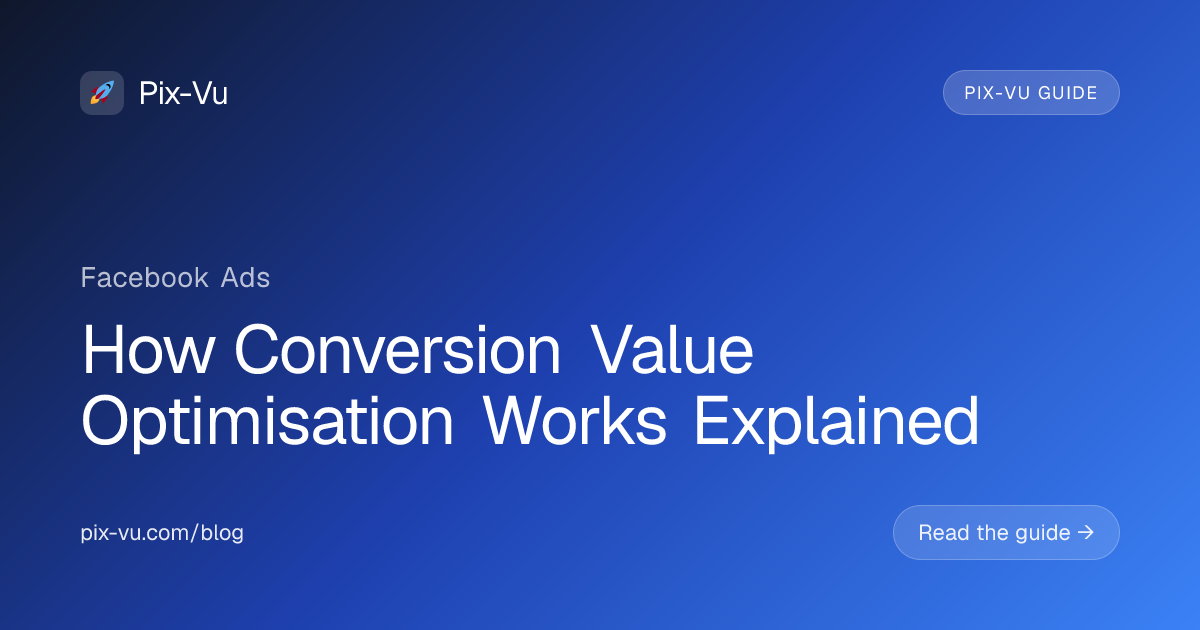 Pix-Vu

PIX-VU GUIDE

Facebook Ads

How Conversion Value Optimisation Works Explained

pix-vu.com/blog

Read the guide →